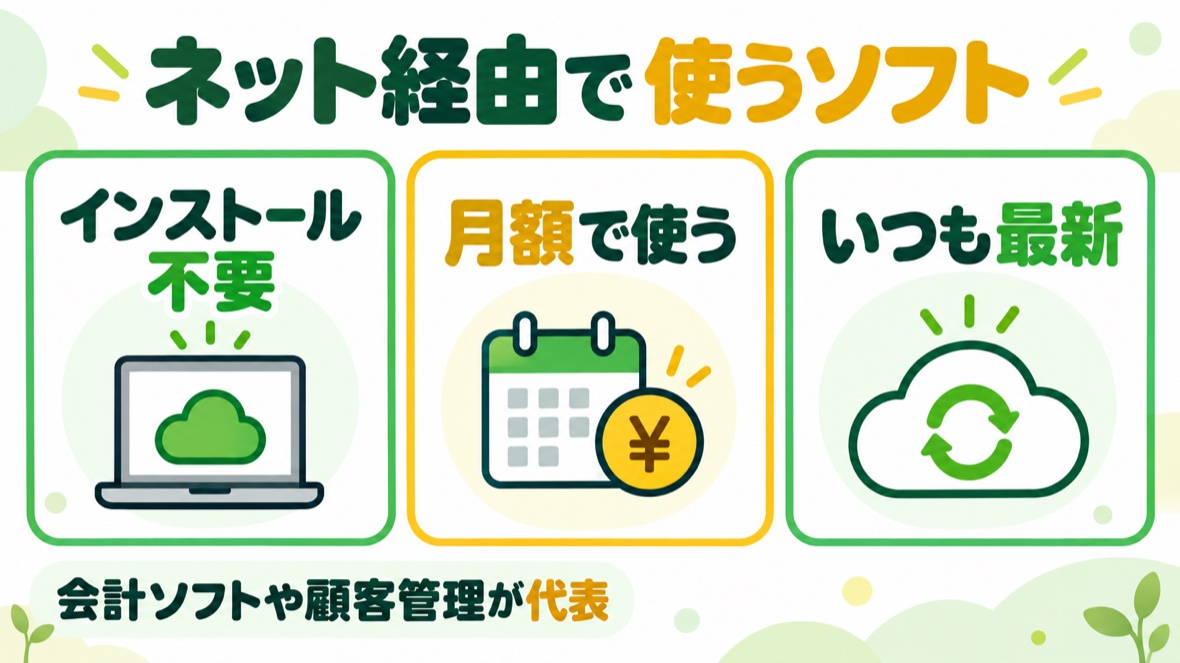 ネット経由で使うソフト

インストール不要

月額で使う

¥

いつも最新

会計ソフトや顧客管理が代表